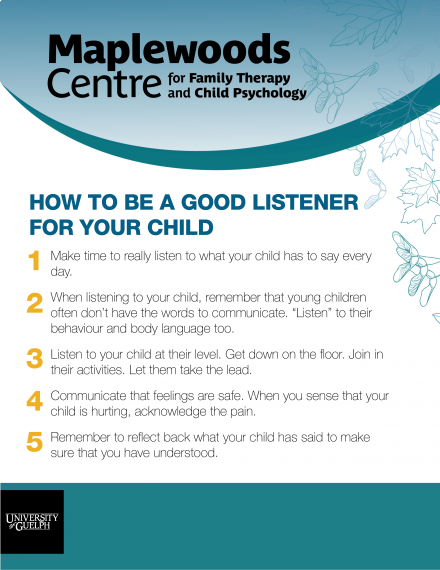 Maplewoods Centre for Family Therapy and Child Psychology

HOW TO BE A GOOD LISTENER FOR YOUR CHILD

1 Make time to really listen to what your child has to say every day.

2 When listening to your child, remember that young children often don't have the words to communicate. "Listen" to their behaviour and body language too.

3 Listen to your child at their level. Get down on the floor. Join in their activities. Let them take the lead.

4 Communicate that feelings are safe. When you sense that your child is hurting, acknowledge the pain.

5 Remember to reflect back what your child has said to make sure that you have understood.

UNIVERSITY of GUELPH